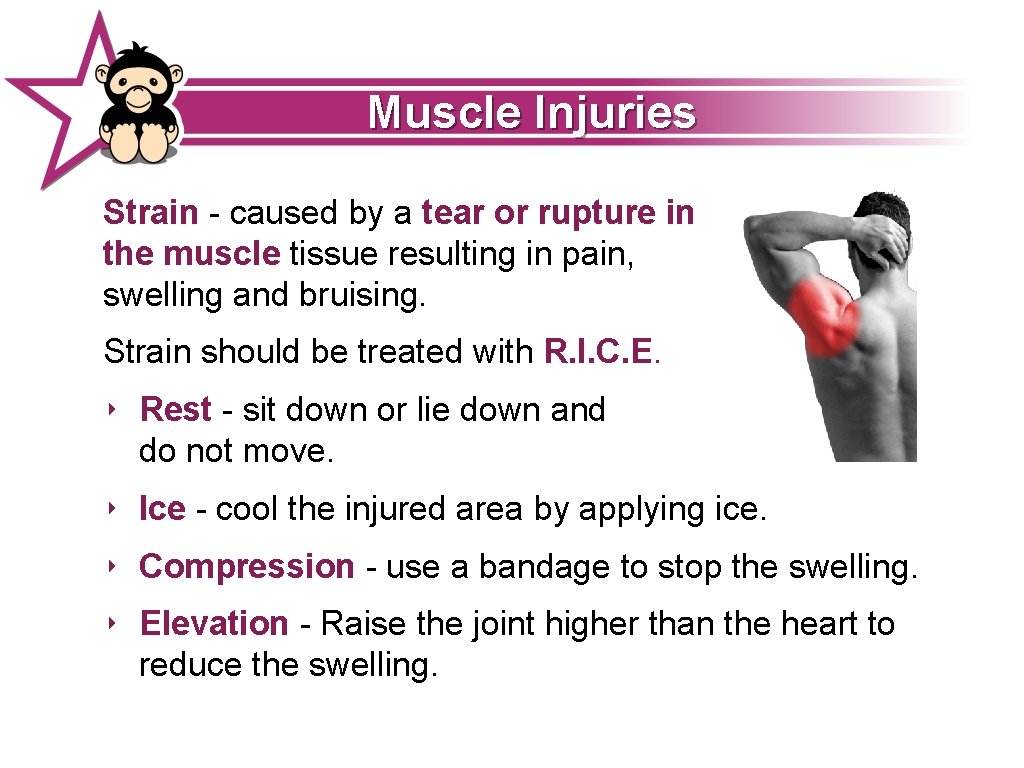 Muscle Injuries

Strain - caused by a tear or rupture in the muscle tissue resulting in pain, swelling and bruising.

Strain should be treated with R.I.C.E.

‣ Rest - sit down or lie down and do not move.

‣ Ice - cool the injured area by applying ice.

‣ Compression - use a bandage to stop the swelling.

‣ Elevation - Raise the joint higher than the heart to reduce the swelling.